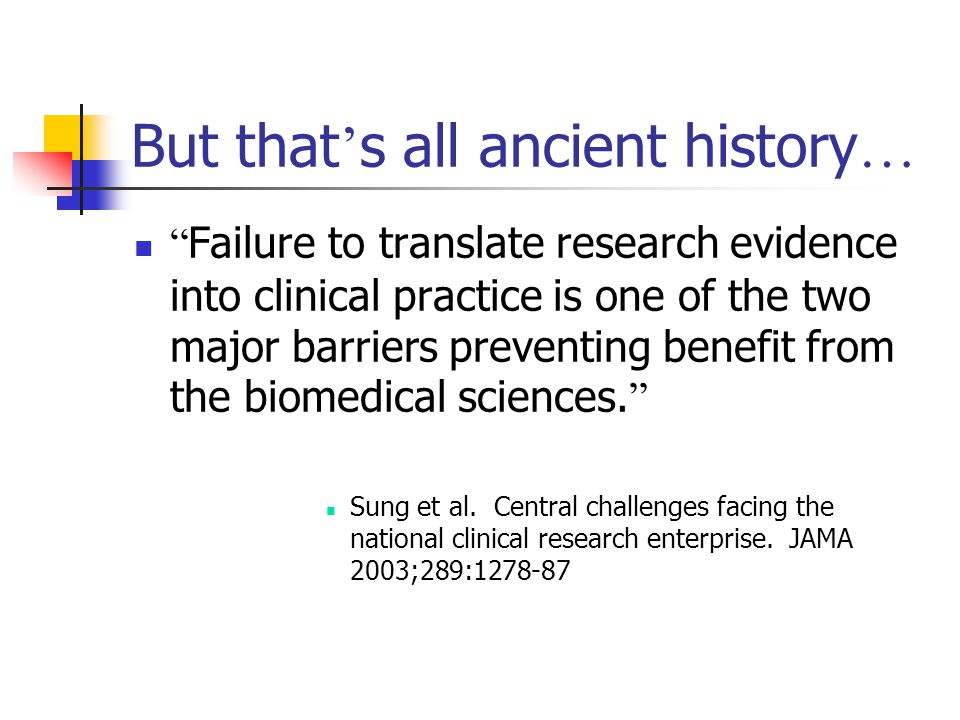 But that’s all ancient history…

“Failure to translate research evidence into clinical practice is one of the two major barriers preventing benefit from the biomedical sciences.”

Sung et al. Central challenges facing the national clinical research enterprise. JAMA 2003;289:1278-87